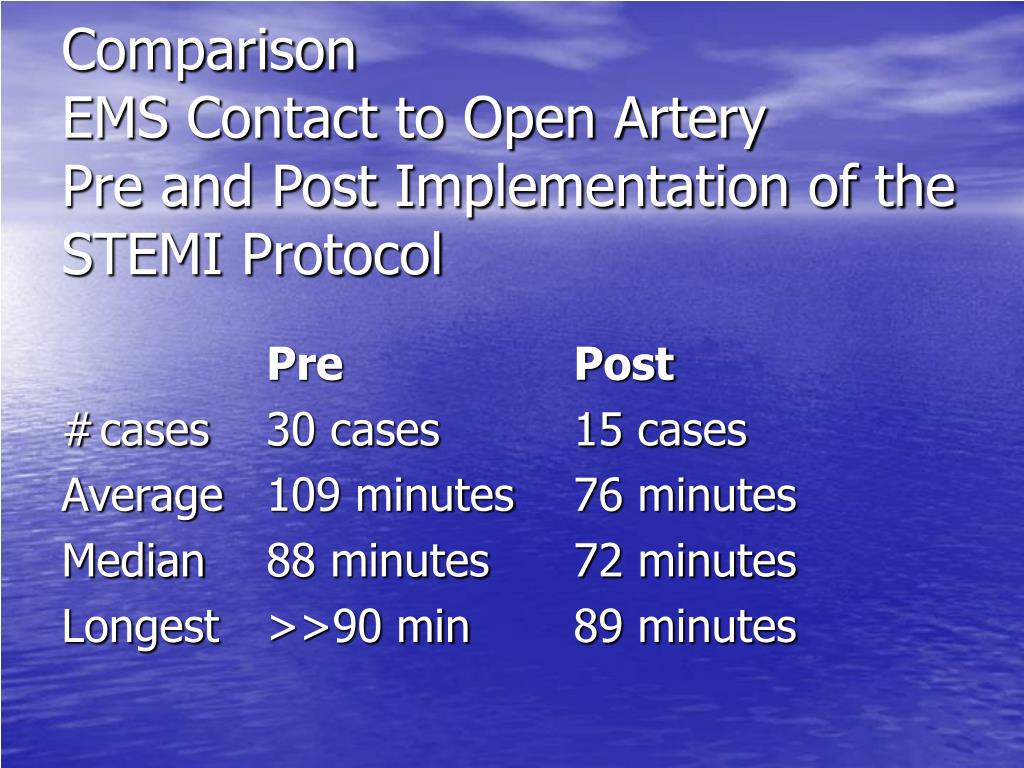 Comparison
EMS Contact to Open Artery
Pre and Post Implementation of the STEMI Protocol

| | Pre | Post |
|---|---|---|
| # cases | 30 cases | 15 cases |
| Average | 109 minutes | 76 minutes |
| Median | 88 minutes | 72 minutes |
| Longest | >>90 min | 89 minutes |